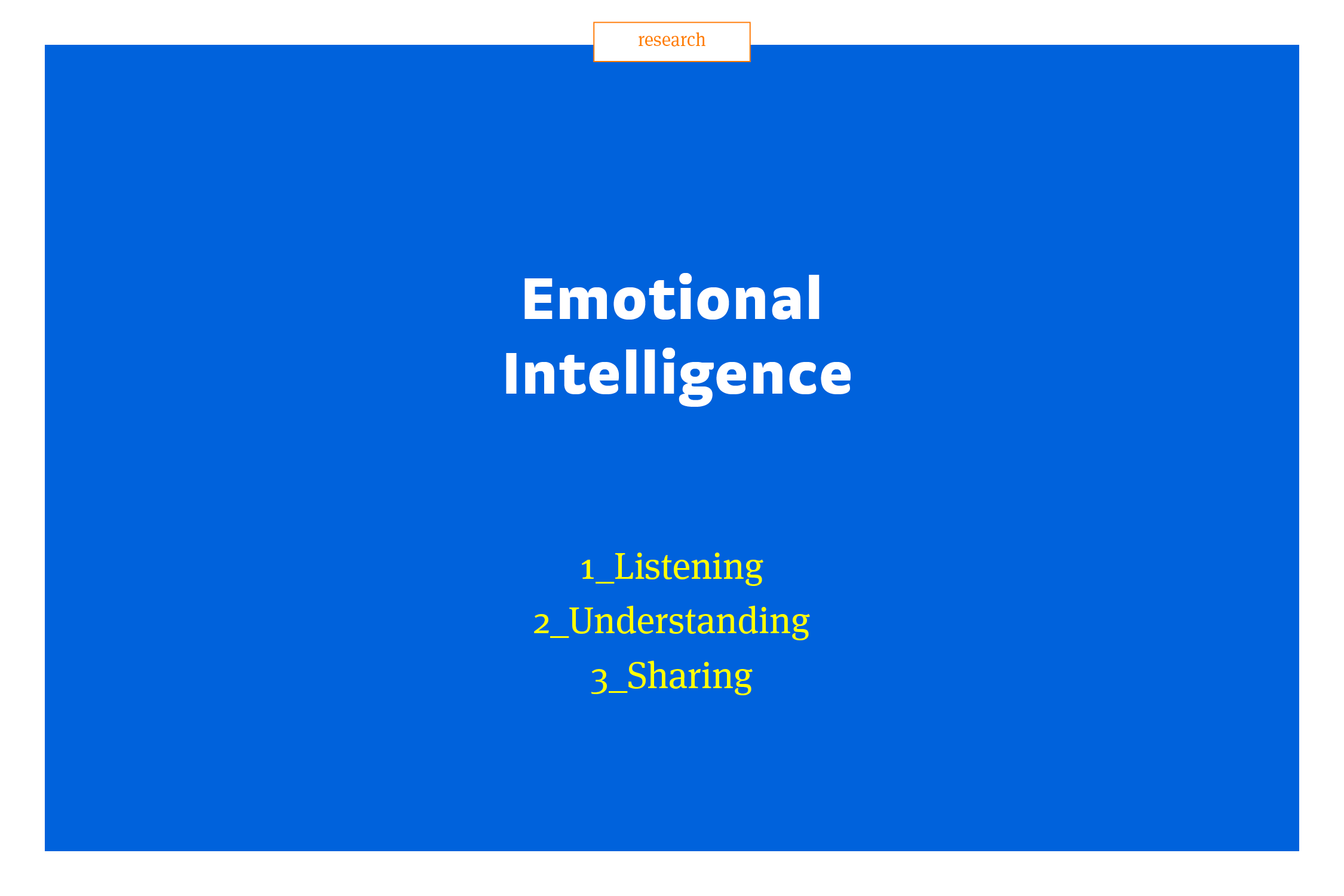 research

Emotional Intelligence

1_Listening
2_Understanding
3_Sharing